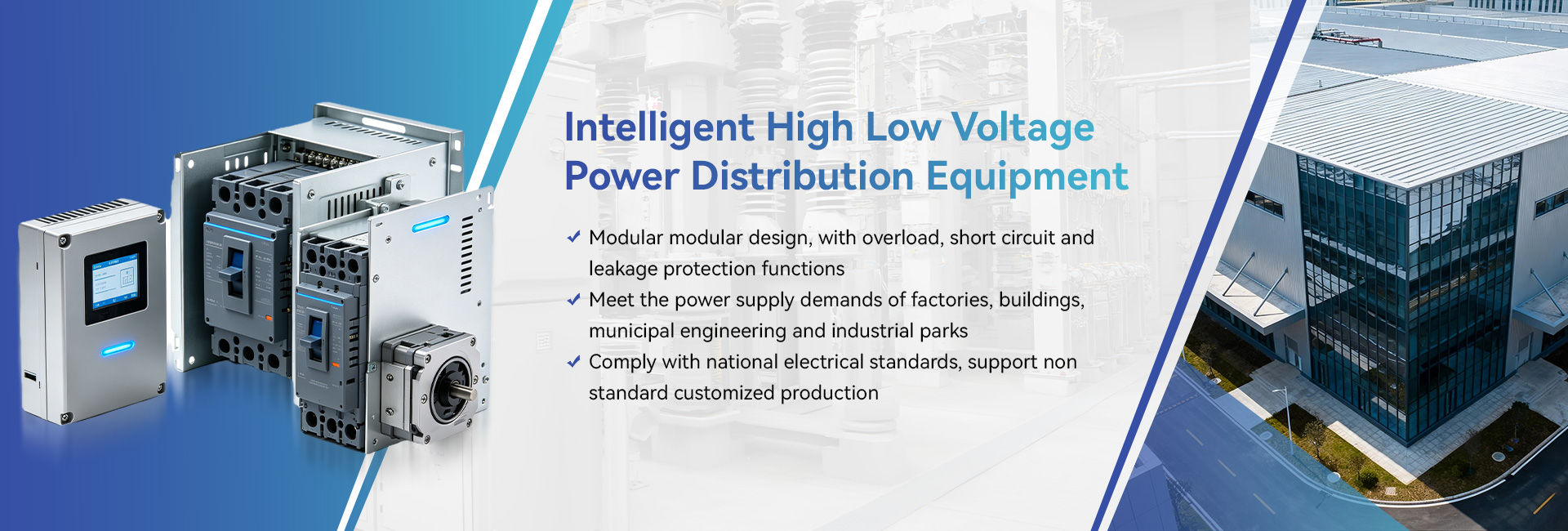 Intelligent High Low Voltage Power Distribution Equipment

✓ Modular modular design, with overload, short circuit and leakage protection functions

✓ Meet the power supply demands of factories, buildings, municipal engineering and industrial parks

✓ Comply with national electrical standards, support non standard customized production